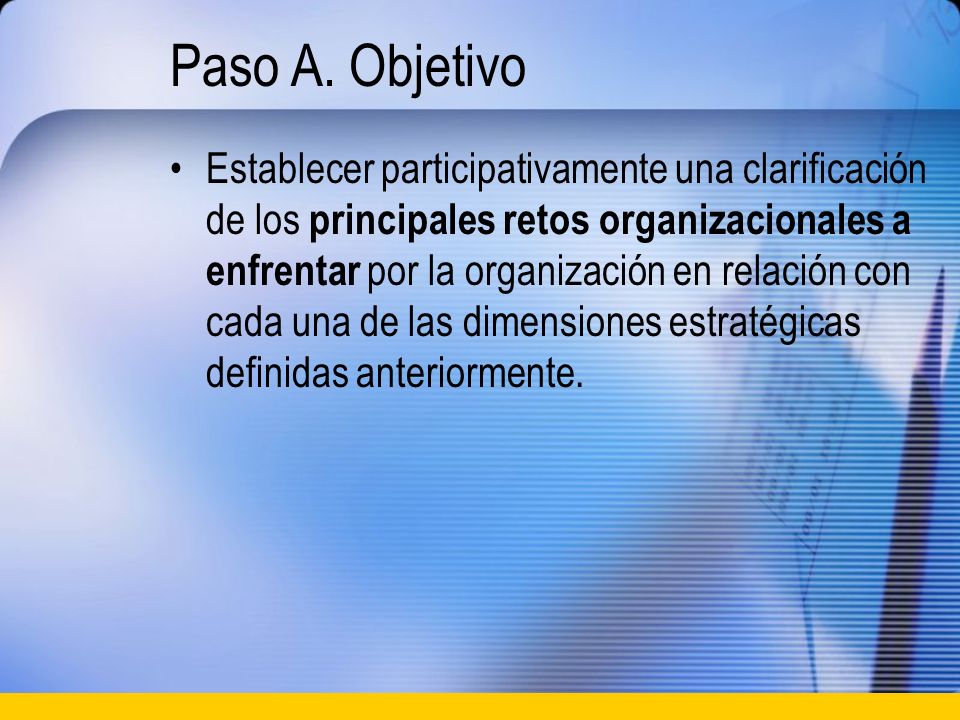 Paso A. Objetivo

• Establecer participativamente una clarificación de los principales retos organizacionales a enfrentar por la organización en relación con cada una de las dimensiones estratégicas definidas anteriormente.